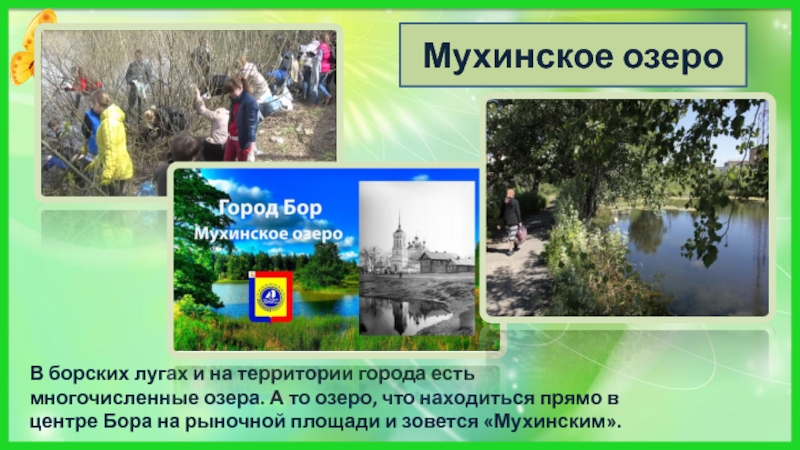 Мухинское озеро

Город Бор
Мухинское озеро

В борских лугах и на территории города есть многочисленные озера. А то озеро, что находиться прямо в центре Бора на рыночной площади и зовется «Мухинским».